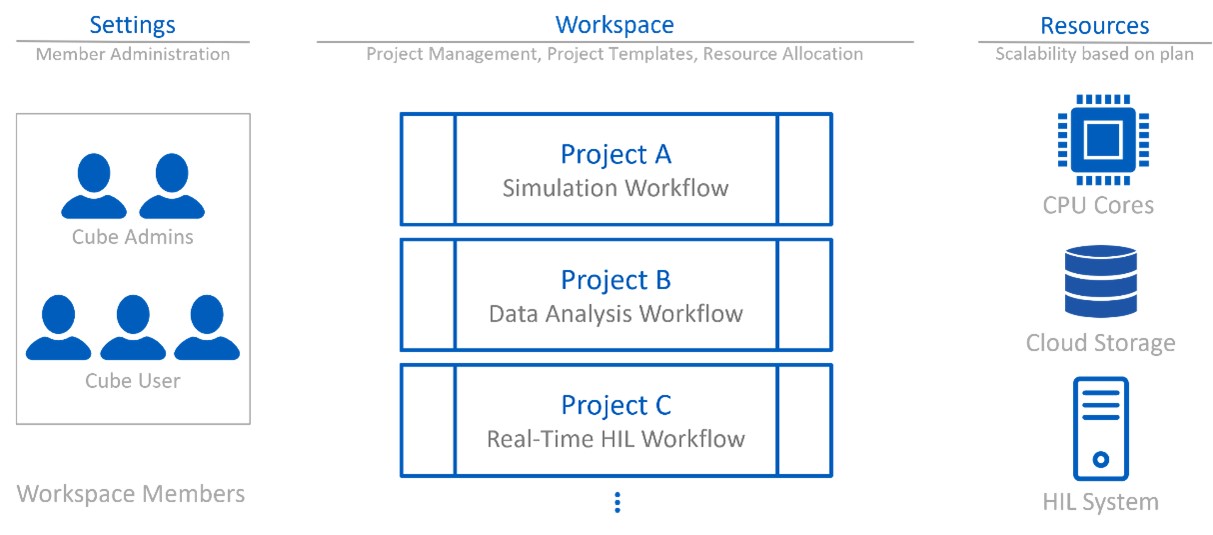 Settings
Member Administration

Cube Admins

Cube User

Workspace Members

Workspace
Project Management, Project Templates, Resource Allocation

Project A
Simulation Workflow

Project B
Data Analysis Workflow

Project C
Real-Time HIL Workflow

⋮

Resources
Scalability based on plan

CPU Cores

Cloud Storage

HIL System